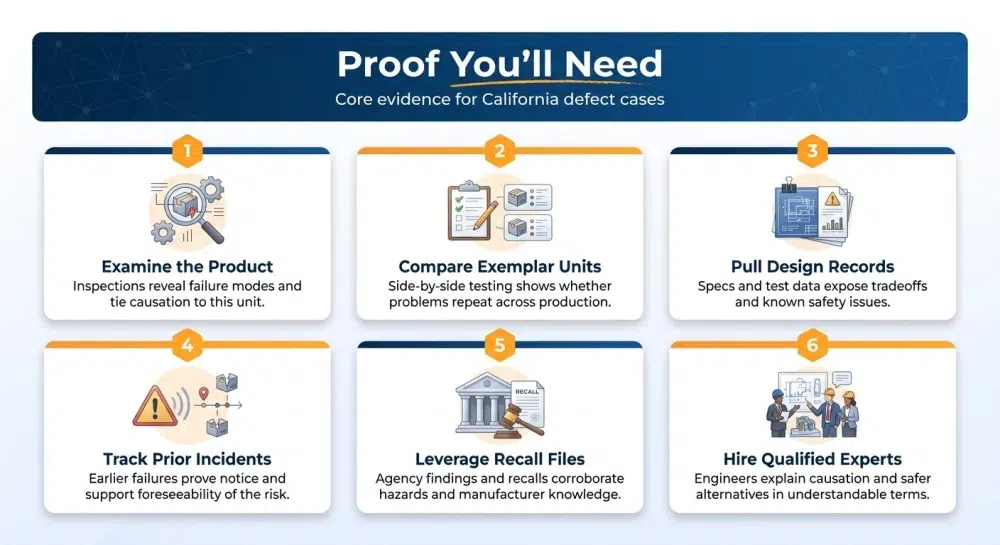 Proof You'll Need

Core evidence for California defect cases

1

Examine the Product

Inspections reveal failure modes and tie causation to this unit.

2

Compare Exemplar Units

Side-by-side testing shows whether problems repeat across production.

3

Pull Design Records

Specs and test data expose tradeoffs and known safety issues.

4

Track Prior Incidents

Earlier failures prove notice and support foreseeability of the risk.

5

RECALL

Leverage Recall Files

Agency findings and recalls corroborate hazards and manufacturer knowledge.

6

Hire Qualified Experts

Engineers explain causation and safer alternatives in understandable terms.